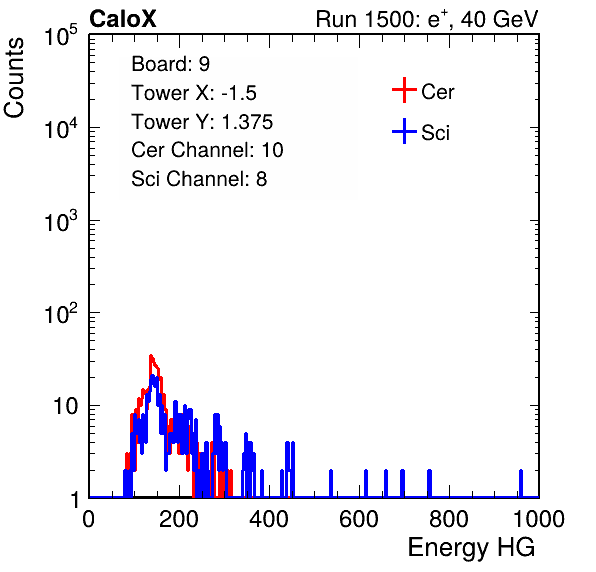 CaloX

Run 1500: $e^{+}$, 40 GeV

Counts

$10^5$

$10^4$

$10^3$

$10^2$

10

1

Board: 9

Tower X: -1.5

Tower Y: 1.375

Cer Channel: 10

Sci Channel: 8

Cer

Sci

0

200

400

600

800

1000

Energy HG